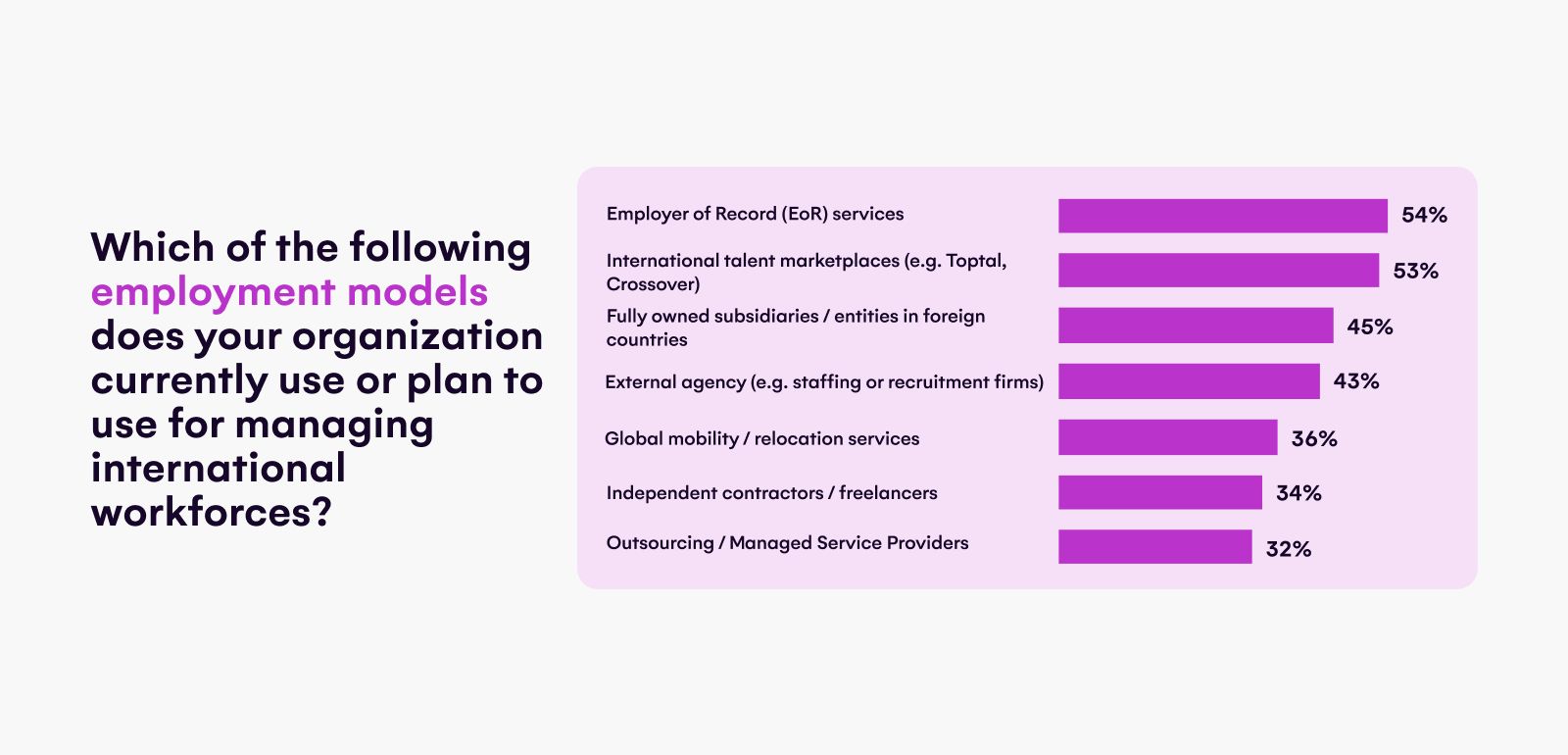 Which of the following employment models does your organization currently use or plan to use for managing international workforces?

Employer of Record (EoR) services 54%

International talent marketplaces (e.g. Toptal, Crossover) 53%

Fully owned subsidiaries / entities in foreign countries 45%

External agency (e.g. staffing or recruitment firms) 43%

Global mobility / relocation services 36%

Independent contractors / freelancers 34%

Outsourcing / Managed Service Providers 32%